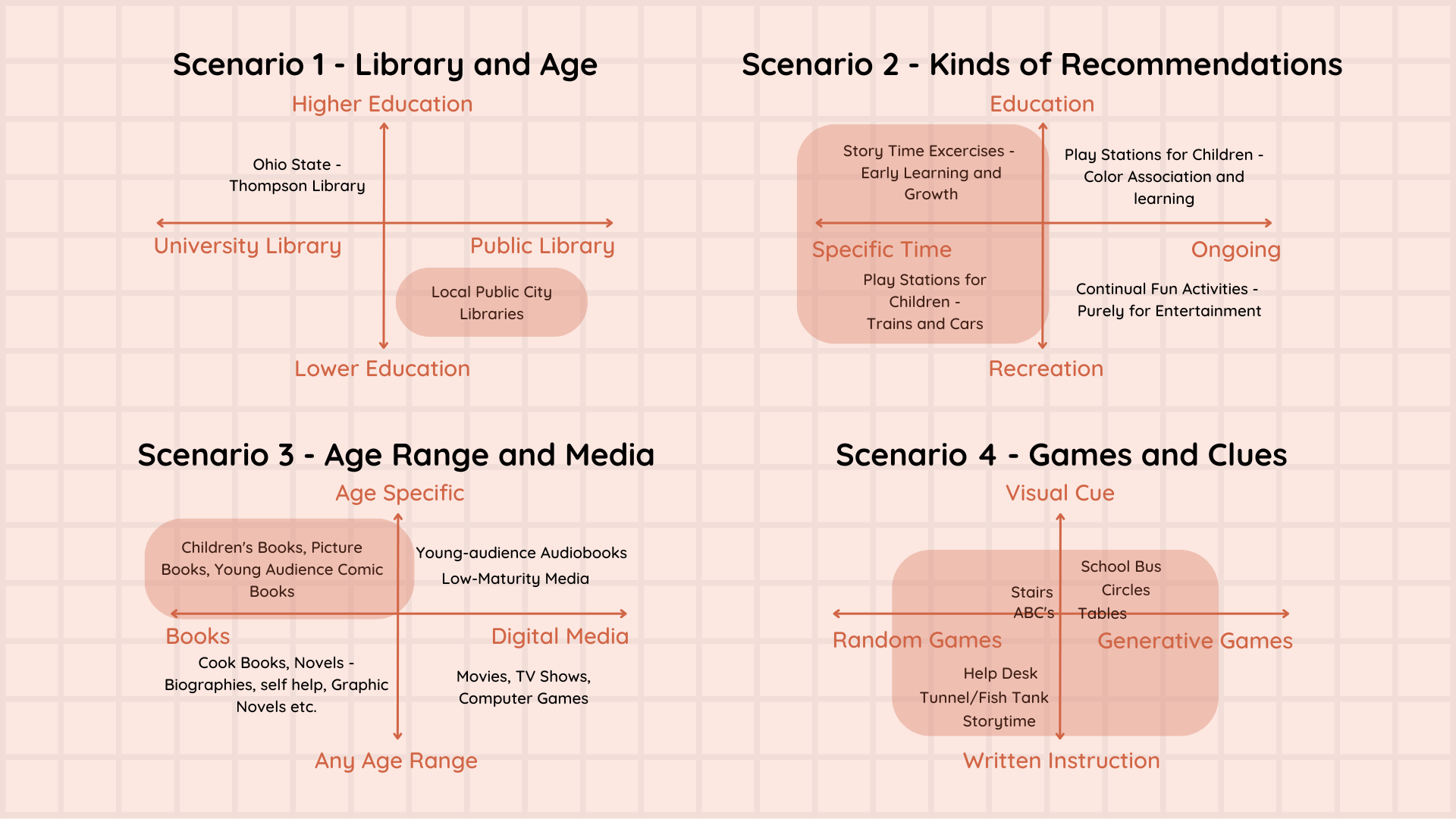 Scenario 1 - Library and Age

Higher Education

Ohio State - Thompson Library

University Library

Public Library

Local Public City Libraries

Lower Education

Scenario 2 - Kinds of Recommendations

Education

Story Time Excercises - Early Learning and Growth

Play Stations for Children - Color Association and learning

Specific Time

Ongoing

Play Stations for Children - Trains and Cars

Continual Fun Activities - Purely for Entertainment

Recreation

Scenario 3 - Age Range and Media

Age Specific

Children's Books, Picture Books, Young Audience Comic Books

Young-audience Audiobooks

Low-Maturity Media

Books

Digital Media

Cook Books, Novels - Biographies, self help, Graphic Novels etc.

Movies, TV Shows, Computer Games

Any Age Range

Scenario 4 - Games and Clues

Visual Cue

School Bus

Circles

Stairs

ABC's

Tables

Random Games

Generative Games

Help Desk

Tunnel/Fish Tank

Storytime

Written Instruction